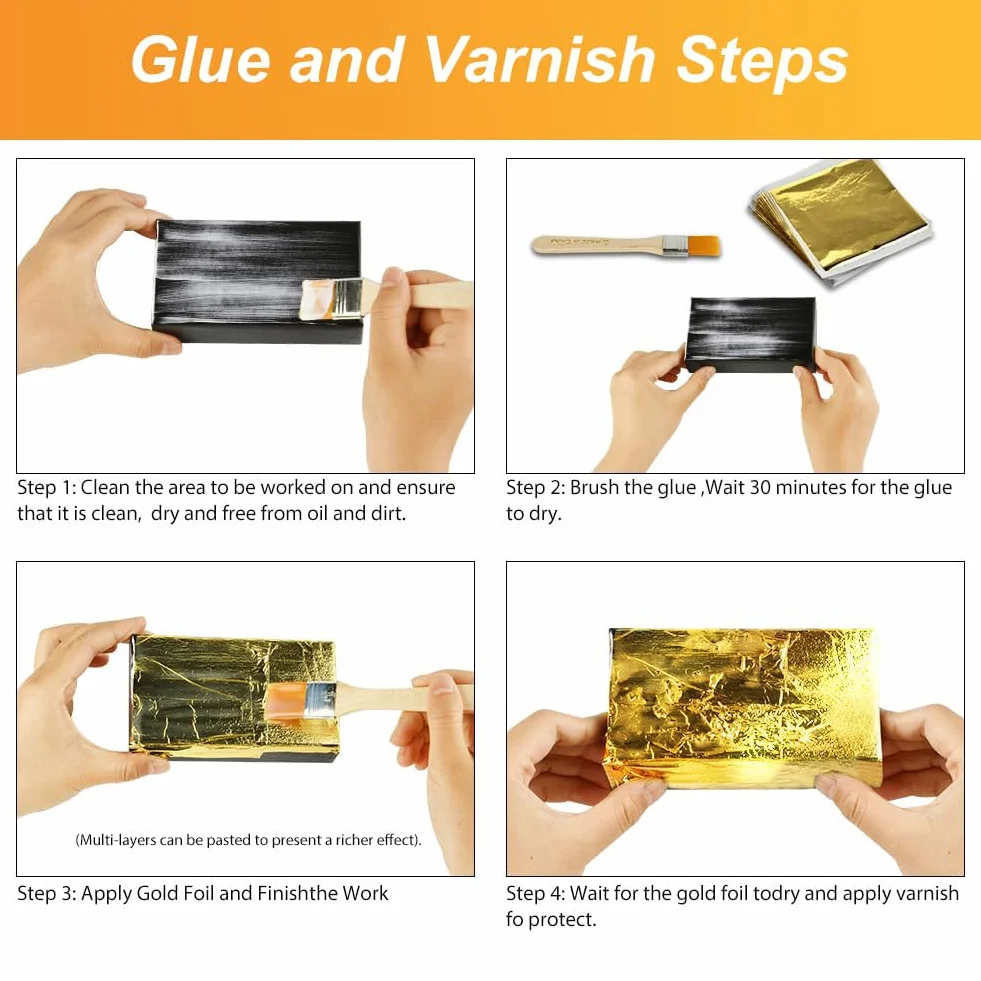 Glue and Varnish Steps

Step 1: Clean the area to be worked on and ensure that it is clean, dry and free from oil and dirt.

Step 2: Brush the glue ,Wait 30 minutes for the glue to dry.

(Multi-layers can be pasted to present a richer effect).

Step 3: Apply Gold Foil and Finishthe Work

Step 4: Wait for the gold foil todry and apply varnish fo protect.